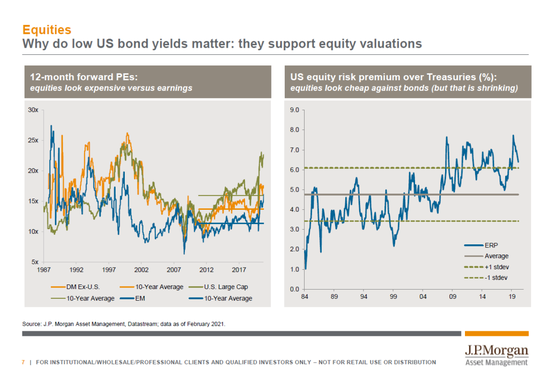 Equities
Why do low US bond yields matter: they support equity valuations

12-month forward PEs:
equities look expensive versus earnings

30x
25x
20x
15x
10x
5x
1987 1992 1997 2002 2007 2012 2017

DM Ex-U.S.
10-Year Average
U.S. Large Cap
10-Year Average
EM
10-Year Average

US equity risk premium over Treasuries (%):
equities look cheap against bonds (but that is shrinking)

9.0
8.0
7.0
6.0
5.0
4.0
3.0
2.0
1.0
0.0
84 89 94 99 04 09 14 19

ERP
Average
+1 stdev
-1 stdev

Source: J.P. Morgan Asset Management, Datastream; data as of February 2021.

7 | FOR INSTITUTIONAL/WHOLESALE/PROFESSIONAL CLIENTS AND QUALIFIED INVESTORS ONLY – NOT FOR RETAIL USE OR DISTRIBUTION

J.P.Morgan
Asset Management